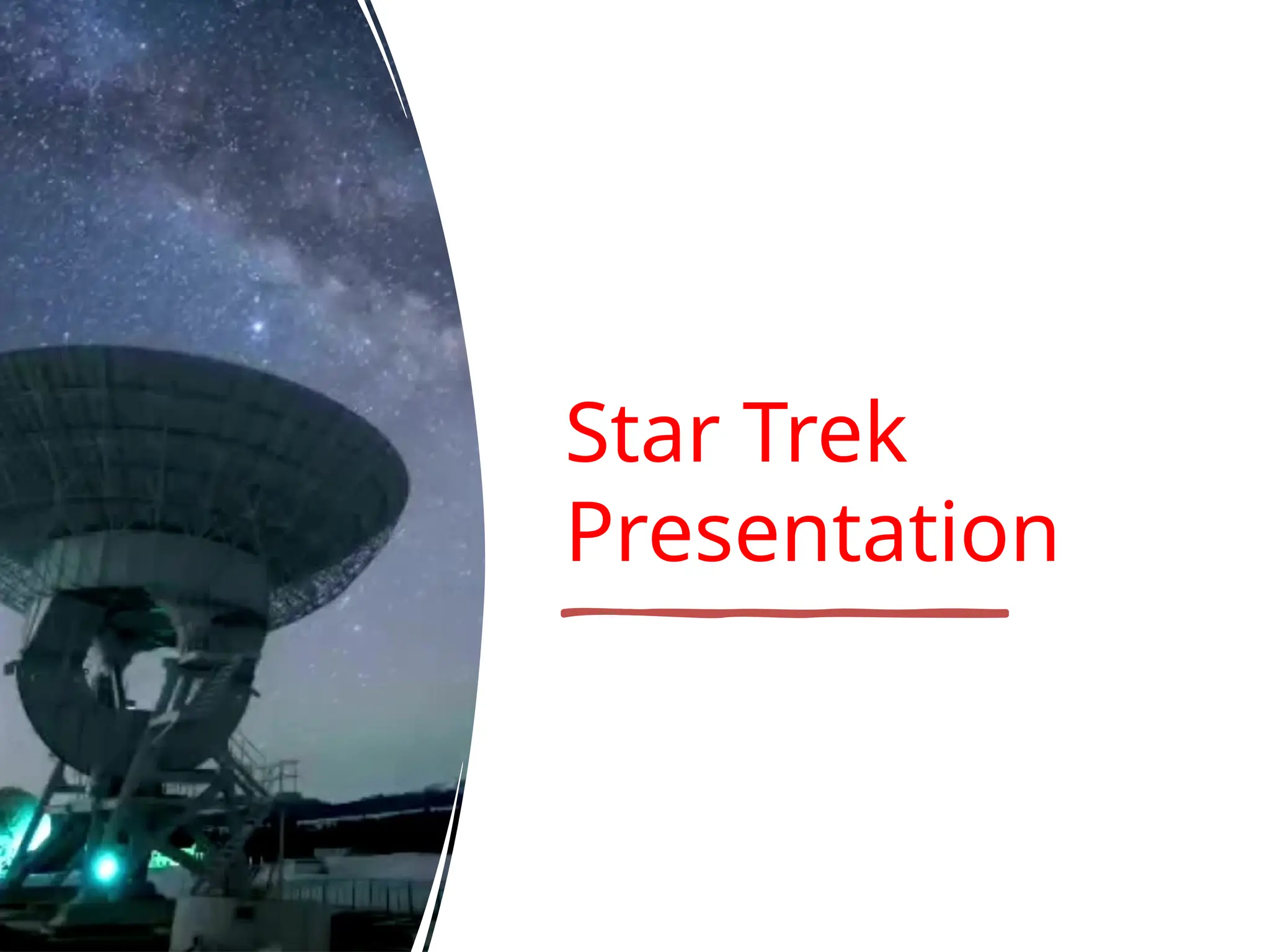 Star Trek Presentation